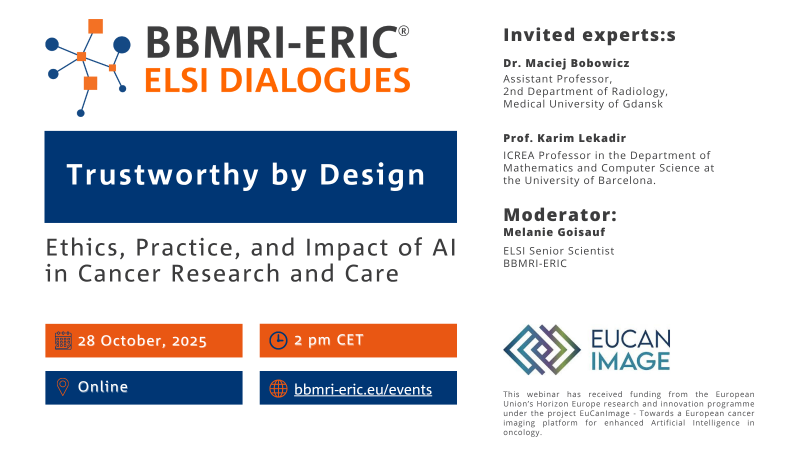 BBMRI-ERIC®
ELSI DIALOGUES

Trustworthy by Design

Ethics, Practice, and Impact of AI in Cancer Research and Care

28 October, 2025

2 pm CET

Online

bbmri-eric.eu/events

Invited experts:s

Dr. Maciej Bobowicz
Assistant Professor, 2nd Department of Radiology, Medical University of Gdansk

Prof. Karim Lekadir
ICREA Professor in the Department of Mathematics and Computer Science at the University of Barcelona.

Moderator:
Melanie Goisauf

ELSI Senior Scientist
BBMRI-ERIC

EUCAN IMAGE

This webinar has received funding from the European Union's Horizon Europe research and innovation programme under the project EuCanImage - Towards a European cancer imaging platform for enhanced Artificial Intelligence in oncology.